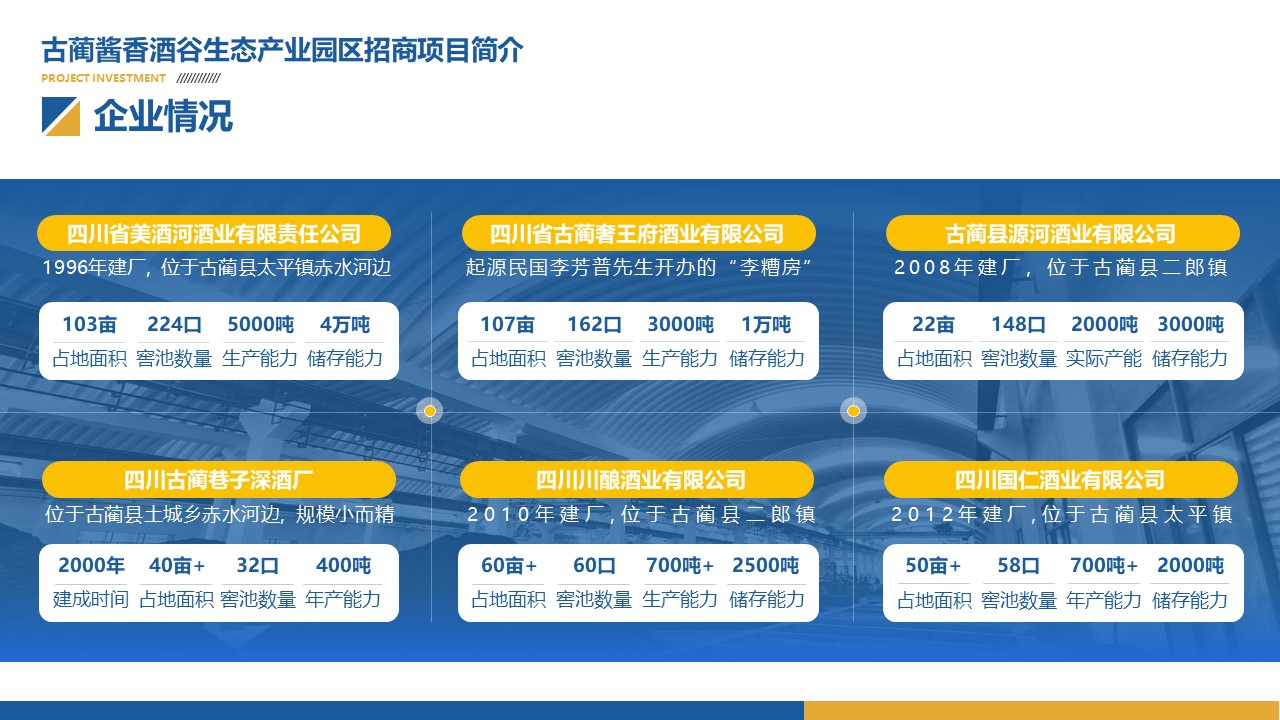 古蔺酱香酒谷生态产业园区招商项目简介
PROJECT INVESTMENT //////////
企业情况

四川省美酒河酒业有限责任公司
1996年建厂，位于古蔺县太平镇赤水河边

| 103亩 | 224口 | 5000吨 | 4万吨 |
|---|---|---|---|
| 占地面积 | 窖池数量 | 生产能力 | 储存能力 |

四川省古蔺奢王府酒业有限公司
起源民国李芳普先生开办的“李糟房”

| 107亩 | 162口 | 3000吨 | 1万吨 |
|---|---|---|---|
| 占地面积 | 窖池数量 | 生产能力 | 储存能力 |

古蔺县源河酒业有限公司
2008年建厂，位于古蔺县二郎镇

| 22亩 | 148口 | 2000吨 | 3000吨 |
|---|---|---|---|
| 占地面积 | 窖池数量 | 实际产能 | 储存能力 |

四川古蔺巷子深酒厂
位于古蔺县土城乡赤水河边，规模小而精

| 2000年 | 40亩+ | 32口 | 400吨 |
|---|---|---|---|
| 建成时间 | 占地面积 | 窖池数量 | 年产能力 |

四川川酿酒业有限公司
2010年建厂，位于古蔺县二郎镇

| 60亩+ | 60口 | 700吨+ | 2500吨 |
|---|---|---|---|
| 占地面积 | 窖池数量 | 生产能力 | 储存能力 |

四川国仁酒业有限公司
2012年建厂，位于古蔺县太平镇

| 50亩+ | 58口 | 700吨+ | 2000吨 |
|---|---|---|---|
| 占地面积 | 窖池数量 | 年产能力 | 储存能力 |